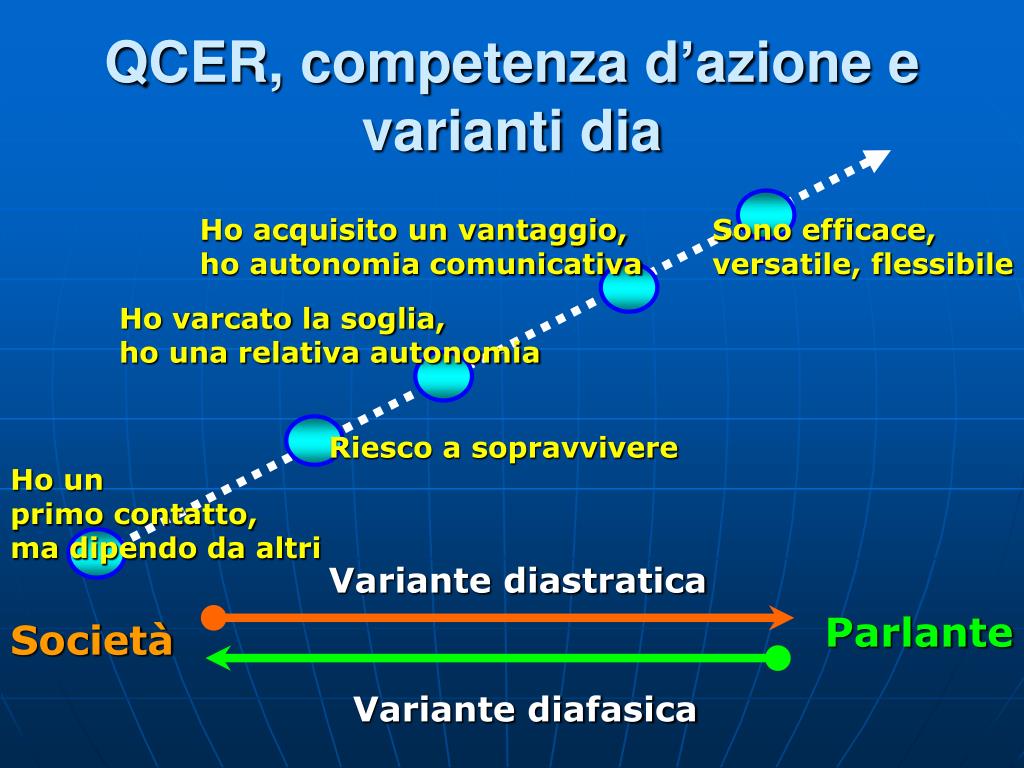 QCER, competenza d’azione e varianti dia

Ho acquisito un vantaggio, ho autonomia comunicativa

Sono efficace, versatile, flessibile

Ho varcato la soglia, ho una relativa autonomia

Riesco a sopravvivere

Ho un primo contatto, ma dipendo da altri

Variante diastratica

Società

Parlante

Variante diafasica